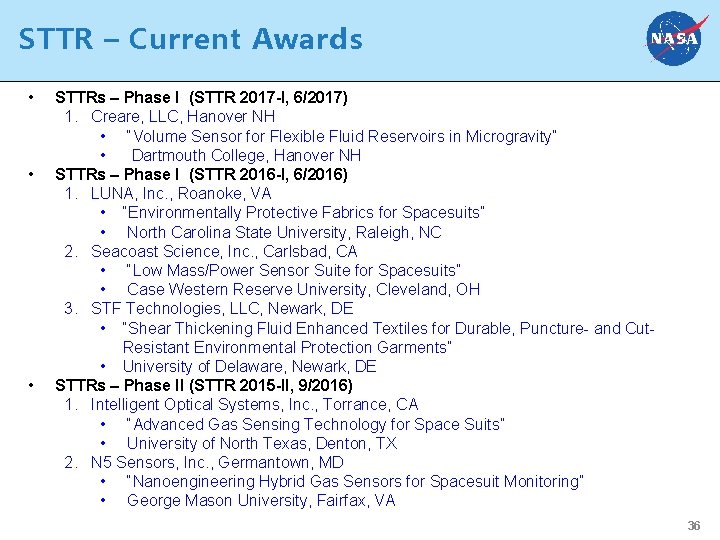 STTR – Current Awards

NASA

• STTRs – Phase I (STTR 2017-I, 6/2017)
1. Creare, LLC, Hanover NH
• "Volume Sensor for Flexible Fluid Reservoirs in Microgravity"
• Dartmouth College, Hanover NH
• STTRs – Phase I (STTR 2016-I, 6/2016)
1. LUNA, Inc., Roanoke, VA
• "Environmentally Protective Fabrics for Spacesuits"
• North Carolina State University, Raleigh, NC
2. Seacoast Science, Inc., Carlsbad, CA
• "Low Mass/Power Sensor Suite for Spacesuits"
• Case Western Reserve University, Cleveland, OH
3. STF Technologies, LLC, Newark, DE
• "Shear Thickening Fluid Enhanced Textiles for Durable, Puncture- and Cut-Resistant Environmental Protection Garments"
• University of Delaware, Newark, DE
• STTRs – Phase II (STTR 2015-II, 9/2016)
1. Intelligent Optical Systems, Inc., Torrance, CA
• "Advanced Gas Sensing Technology for Space Suits"
• University of North Texas, Denton, TX
2. N5 Sensors, Inc., Germantown, MD
• "Nanoengineering Hybrid Gas Sensors for Spacesuit Monitoring"
• George Mason University, Fairfax, VA

36